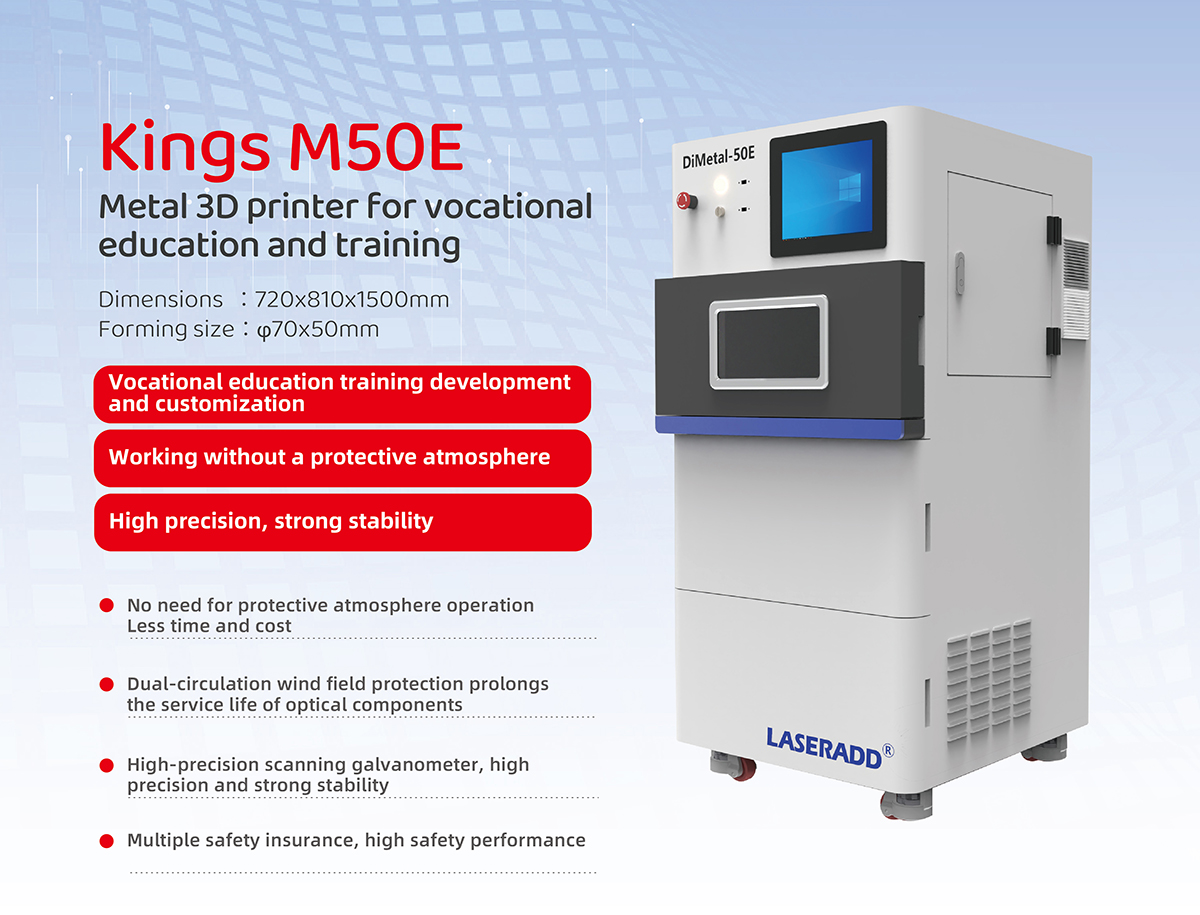 Kings M50E

Metal 3D printer for vocational education and training

Dimensions ：720x810x1500mm
Forming size：φ70x50mm

Vocational education training development and customization

Working without a protective atmosphere

High precision, strong stability

No need for protective atmosphere operation
Less time and cost

Dual-circulation wind field protection prolongs the service life of optical components

High-precision scanning galvanometer, high precision and strong stability

Multiple safety insurance, high safety performance

DiMetal-50E

LASERADD®